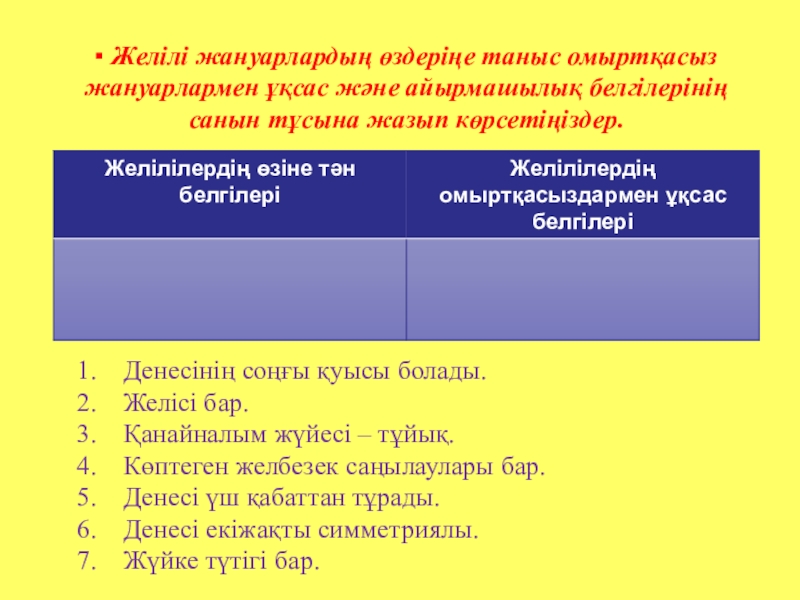 ▪ Желілі жануарлардың өздеріңе таныс омыртқасыз жануарлармен ұқсас және айырмашылық белгілерінің санын тұсына жазып көрсетіңіздер.

| Желілілердің өзіне тән белгілері | Желілілердің омыртқасыздармен ұқсас белгілері |
|---|---|
| | |

1. Денесінің соңғы қуысы болады.
2. Желісі бар.
3. Қанайналым жүйесі – тұйық.
4. Көптеген желбезек саңылаулары бар.
5. Денесі үш қабаттан тұрады.
6. Денесі екіжақты симметриялы.
7. Жүйке түтігі бар.